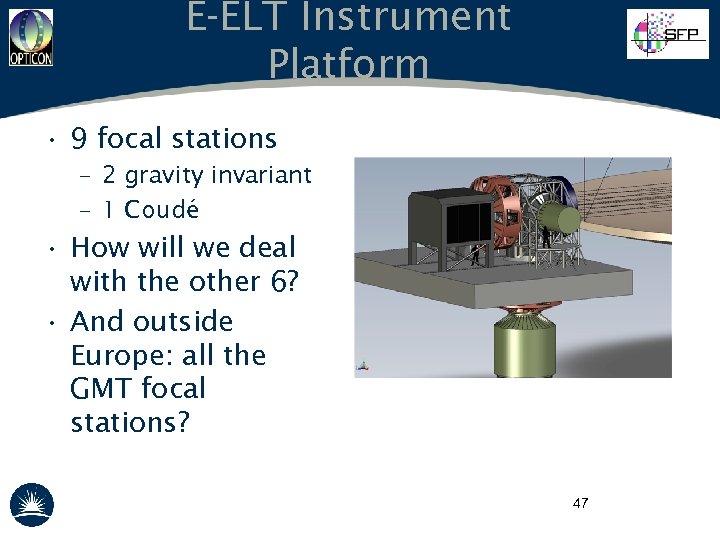 OPTICON

E-ELT Instrument Platform

SFP

• 9 focal stations
  – 2 gravity invariant
  – 1 Coudé
• How will we deal with the other 6?
• And outside Europe: all the GMT focal stations?

47